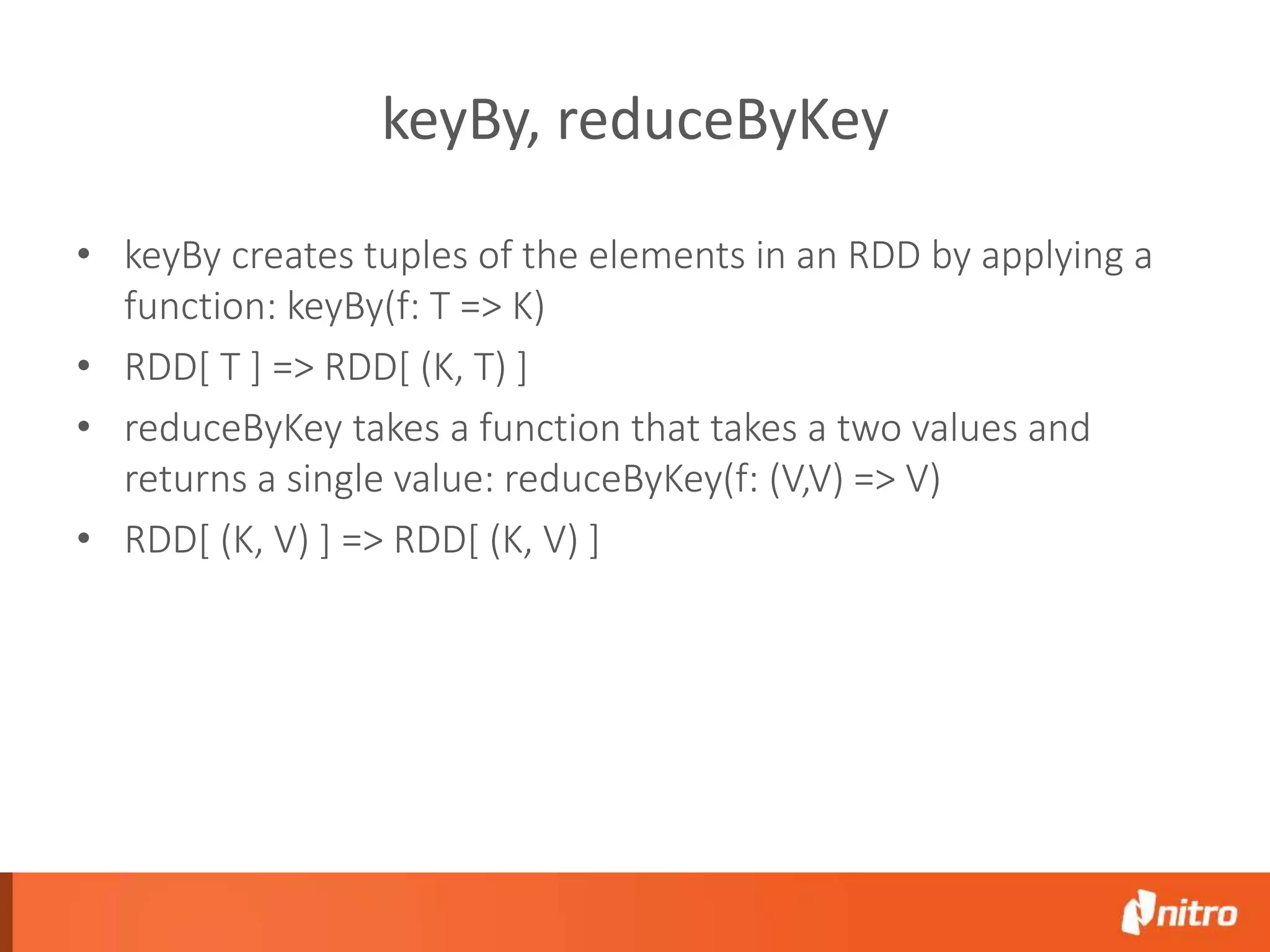 keyBy, reduceByKey

• keyBy creates tuples of the elements in an RDD by applying a function: keyBy(f: T => K)
• RDD[ T ] => RDD[ (K, T) ]
• reduceByKey takes a function that takes a two values and returns a single value: reduceByKey(f: (V,V) => V)
• RDD[ (K, V) ] => RDD[ (K, V) ]

nitro